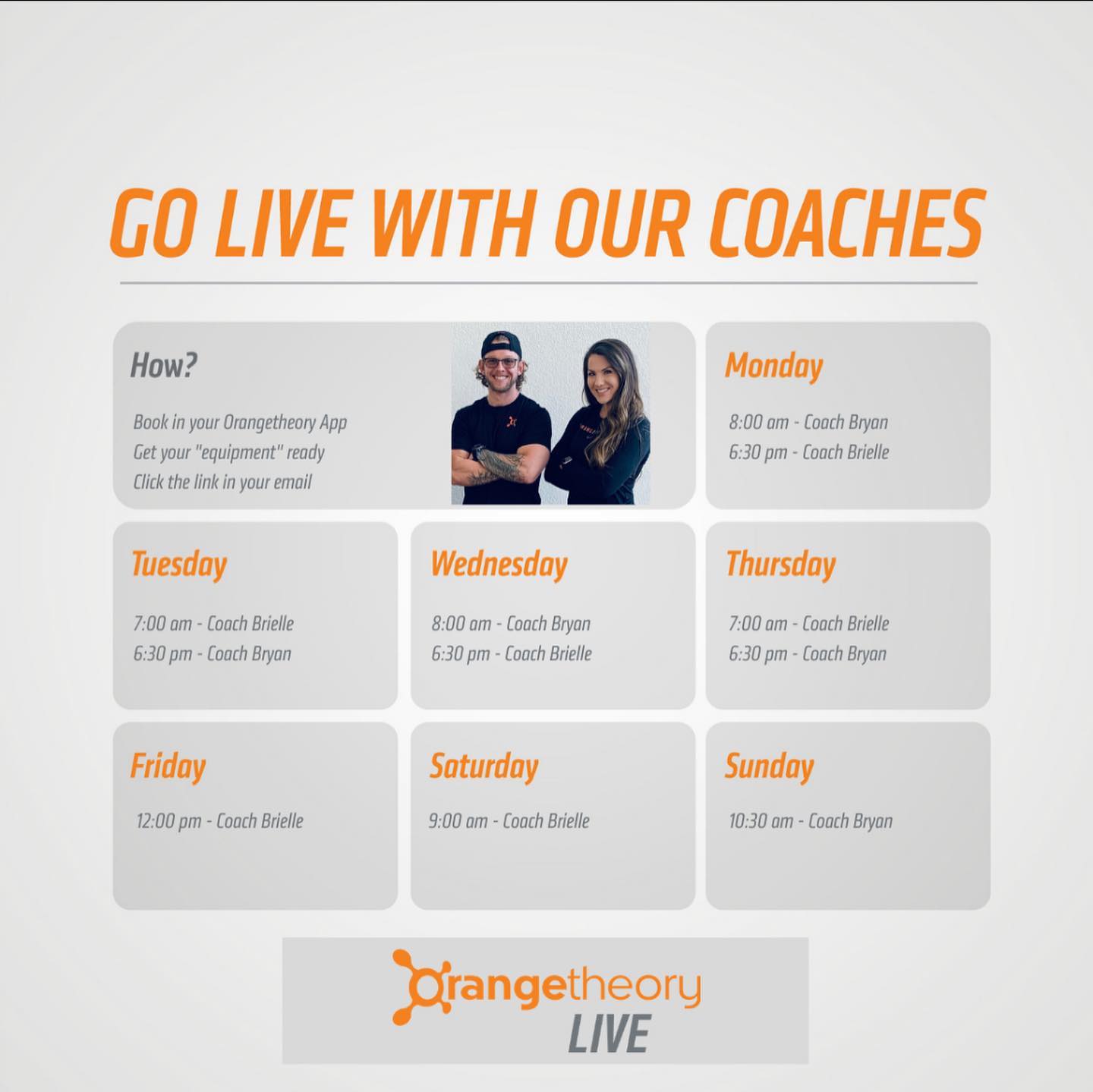 GO LIVE WITH OUR COACHES

How?

Book in your Orangetheory App
Get your "equipment" ready
Click the link in your email

Monday

8:00 am - Coach Bryan
6:30 pm - Coach Brielle

Tuesday

7:00 am - Coach Brielle
6:30 pm - Coach Bryan

Wednesday

8:00 am - Coach Bryan
6:30 pm - Coach Brielle

Thursday

7:00 am - Coach Brielle
6:30 pm - Coach Bryan

Friday

12:00 pm - Coach Brielle

Saturday

9:00 am - Coach Brielle

Sunday

10:30 am - Coach Bryan

orangetheory
LIVE